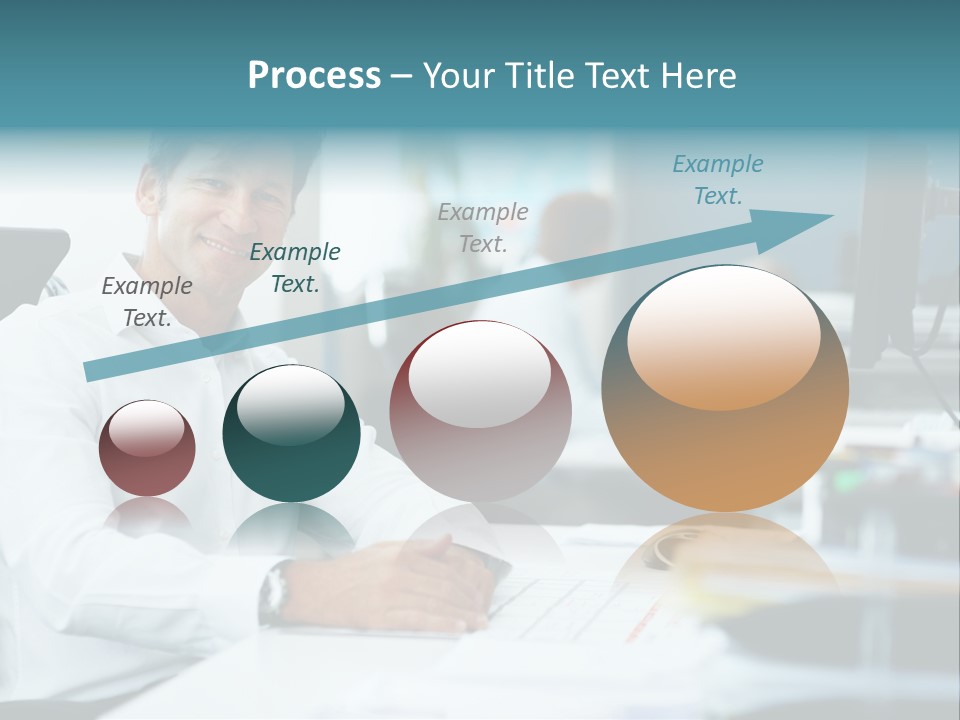 Process – Your Title Text Here

Example Text.

Example Text.

Example Text.

Example Text.